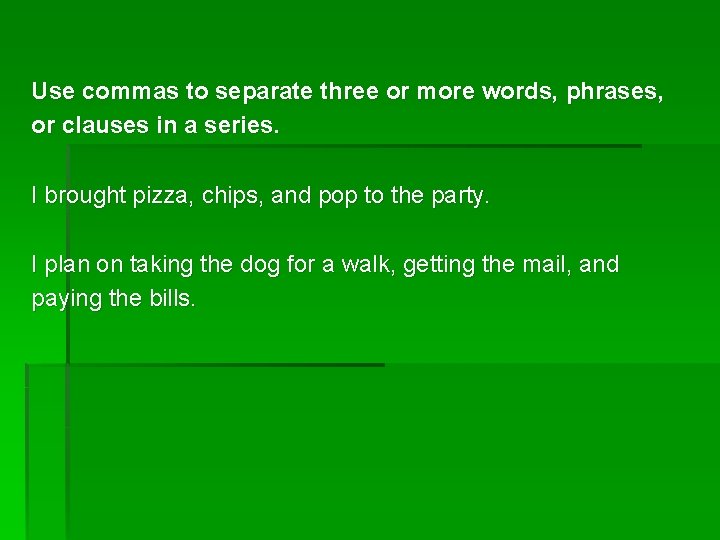 Use commas to separate three or more words, phrases, or clauses in a series.

I brought pizza, chips, and pop to the party.

I plan on taking the dog for a walk, getting the mail, and paying the bills.